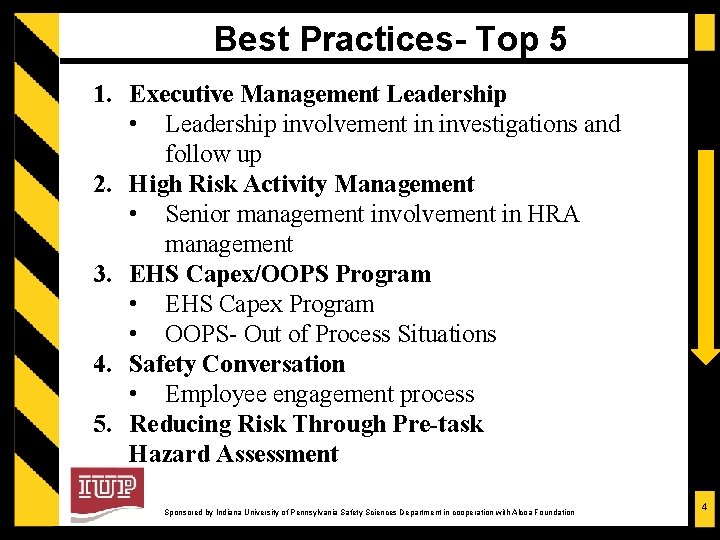 Best Practices- Top 5

1. Executive Management Leadership
 • Leadership involvement in investigations and follow up
2. High Risk Activity Management
 • Senior management involvement in HRA management
3. EHS Capex/OOPS Program
 • EHS Capex Program
 • OOPS- Out of Process Situations
4. Safety Conversation
 • Employee engagement process
5. Reducing Risk Through Pre-task Hazard Assessment

IUP

Sponsored by Indiana University of Pennsylvania Safety Sciences Department in cooperation with Alcoa Foundation

4